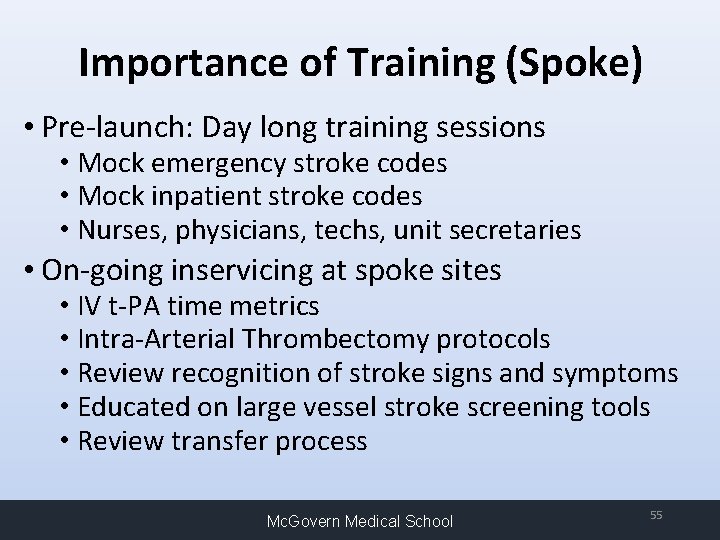 Importance of Training (Spoke)

• Pre-launch: Day long training sessions
  • Mock emergency stroke codes
  • Mock inpatient stroke codes
  • Nurses, physicians, techs, unit secretaries
• On-going inservicing at spoke sites
  • IV t-PA time metrics
  • Intra-Arterial Thrombectomy protocols
  • Review recognition of stroke signs and symptoms
  • Educated on large vessel stroke screening tools
  • Review transfer process

McGovern Medical School

55